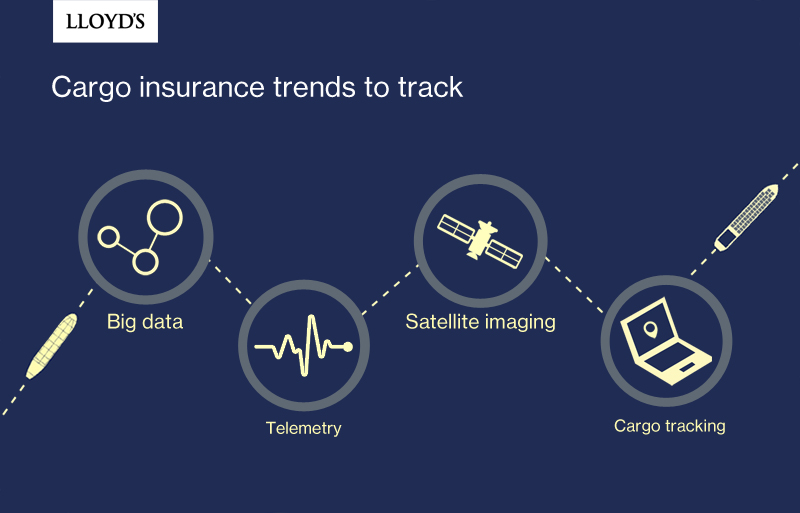 LLOYD'S

Cargo insurance trends to track

Big data

Telemetry

Satellite imaging

Cargo tracking